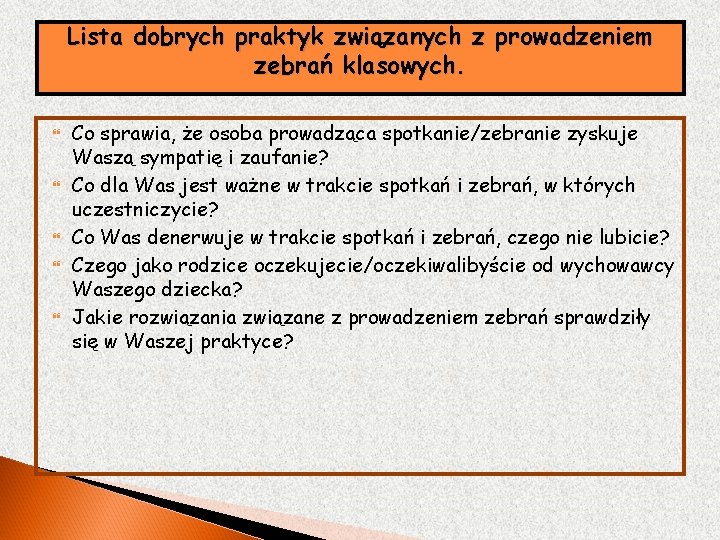 Lista dobrych praktyk związanych z prowadzeniem zebrań klasowych.

Co sprawia, że osoba prowadząca spotkanie/zebranie zyskuje Waszą sympatię i zaufanie?
Co dla Was jest ważne w trakcie spotkań i zebrań, w których uczestniczycie?
Co Was denerwuje w trakcie spotkań i zebrań, czego nie lubicie?
Czego jako rodzice oczekujecie/oczekiwalibyście od wychowawcy Waszego dziecka?
Jakie rozwiązania związane z prowadzeniem zebrań sprawdziły się w Waszej praktyce?